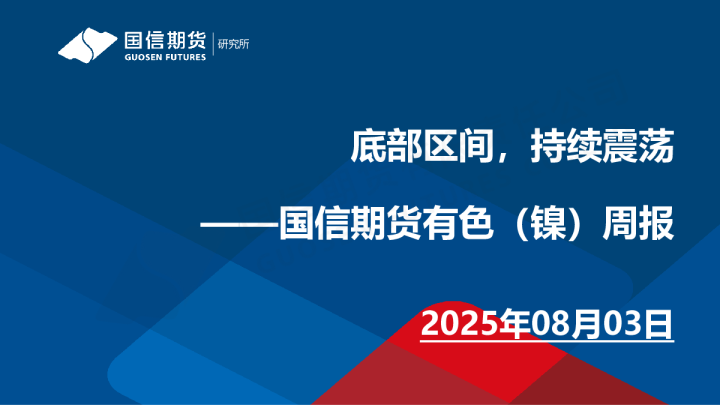 国信期货
GUOSEN FUTURES
研究所

底部区间，持续震荡

——国信期货有色（镍）周报

2025年08月03日